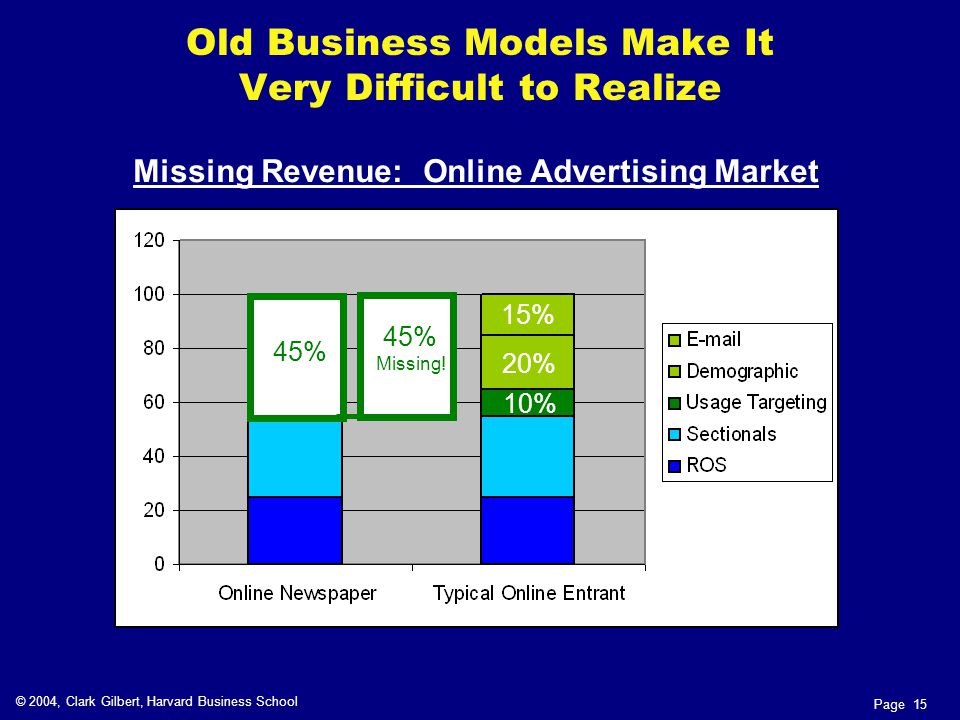 Old Business Models Make It Very Difficult to Realize

Missing Revenue: Online Advertising Market

120
100
80
60
40
20
0

45%

45%
Missing!

15%
20%
10%

Online Newspaper
Typical Online Entrant

E-mail
Demographic
Usage Targeting
Sectionals
ROS

© 2004, Clark Gilbert, Harvard Business School

Page 15